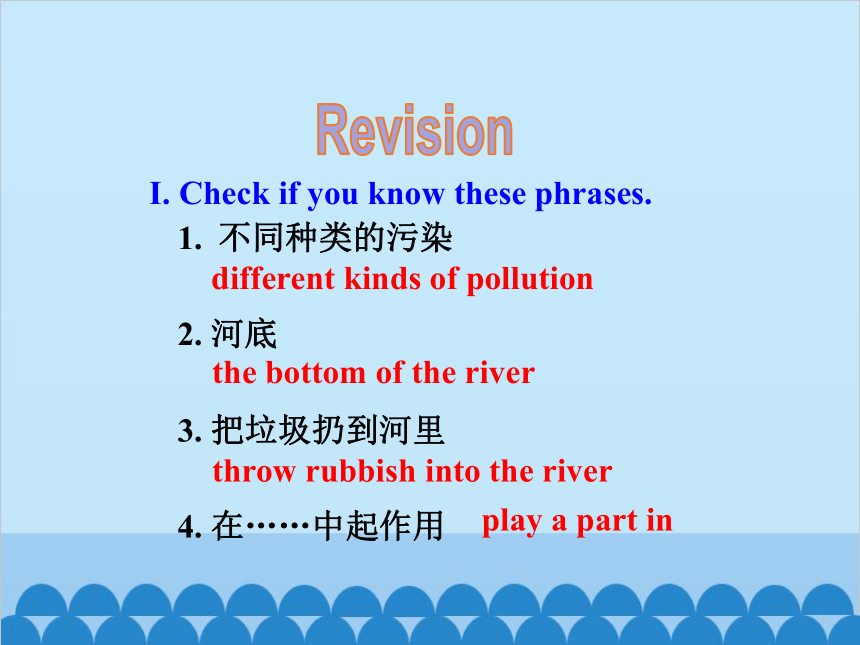 Revision

I. Check if you know these phrases.

1. 不同种类的污染
different kinds of pollution

2. 河底
the bottom of the river

3. 把垃圾扔到河里
throw rubbish into the river

4. 在……中起作用 play a part in